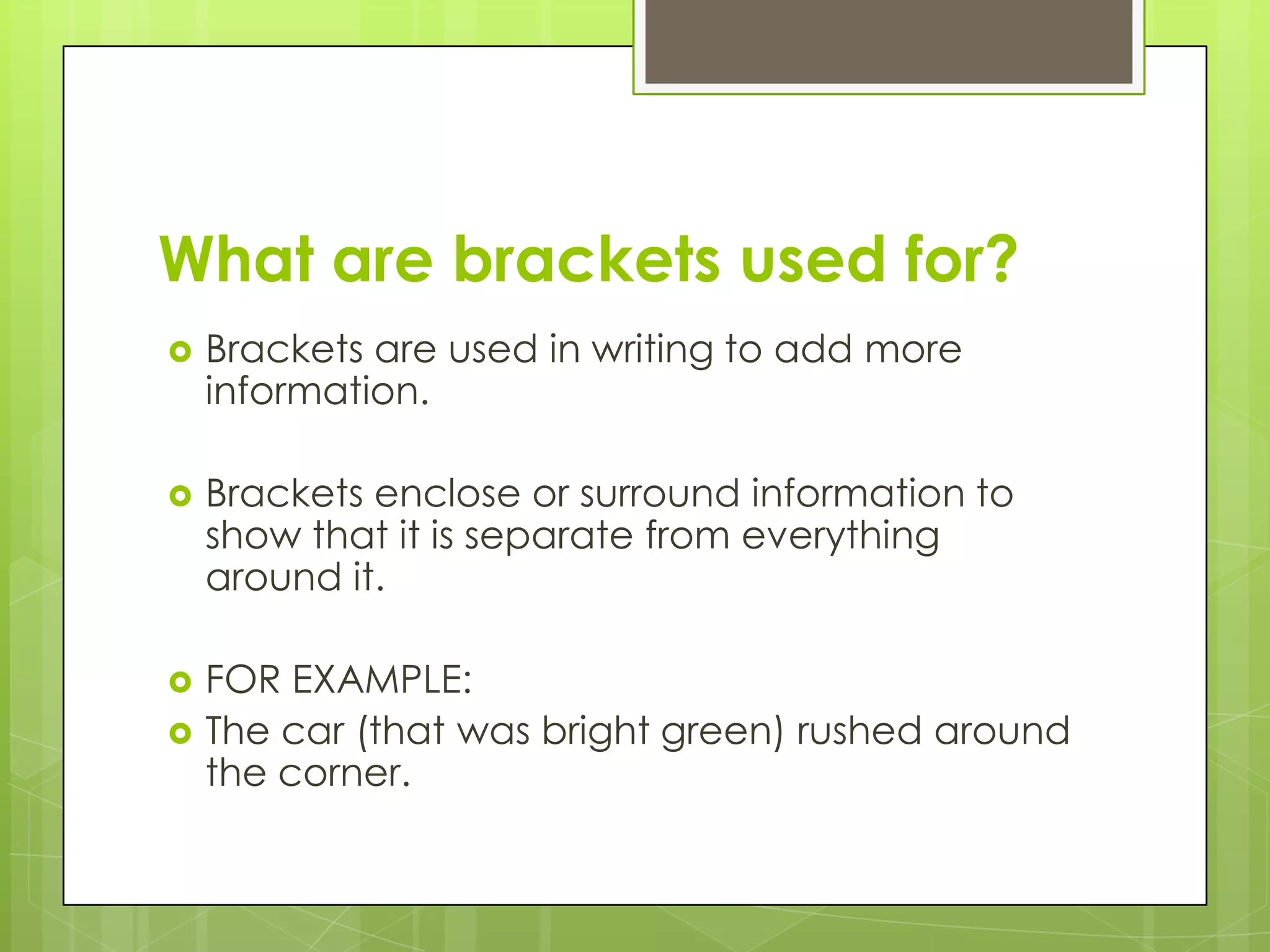 What are brackets used for?

Brackets are used in writing to add more information.

Brackets enclose or surround information to show that it is separate from everything around it.

FOR EXAMPLE:

The car (that was bright green) rushed around the corner.